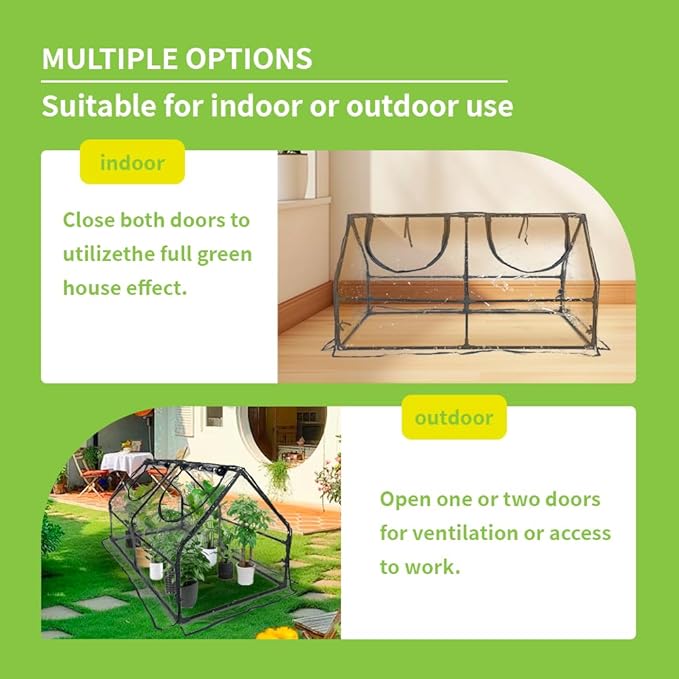 MULTIPLE OPTIONS

Suitable for indoor or outdoor use

indoor

Close both doors to utilizethe full green house effect.

outdoor

Open one or two doors for ventilation or access to work.